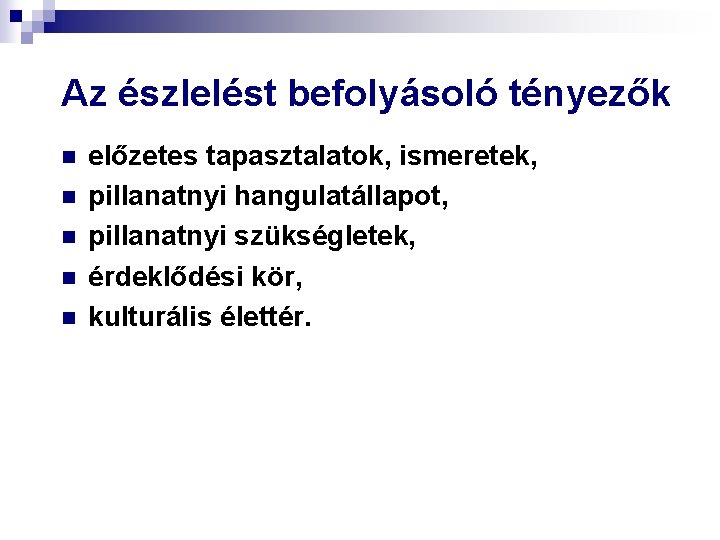 Az észlelést befolyásoló tényezők

- előzetes tapasztalatok, ismeretek,
- pillanatnyi hangulatállapot,
- pillanatnyi szükségletek,
- érdeklődési kör,
- kulturális élettér.